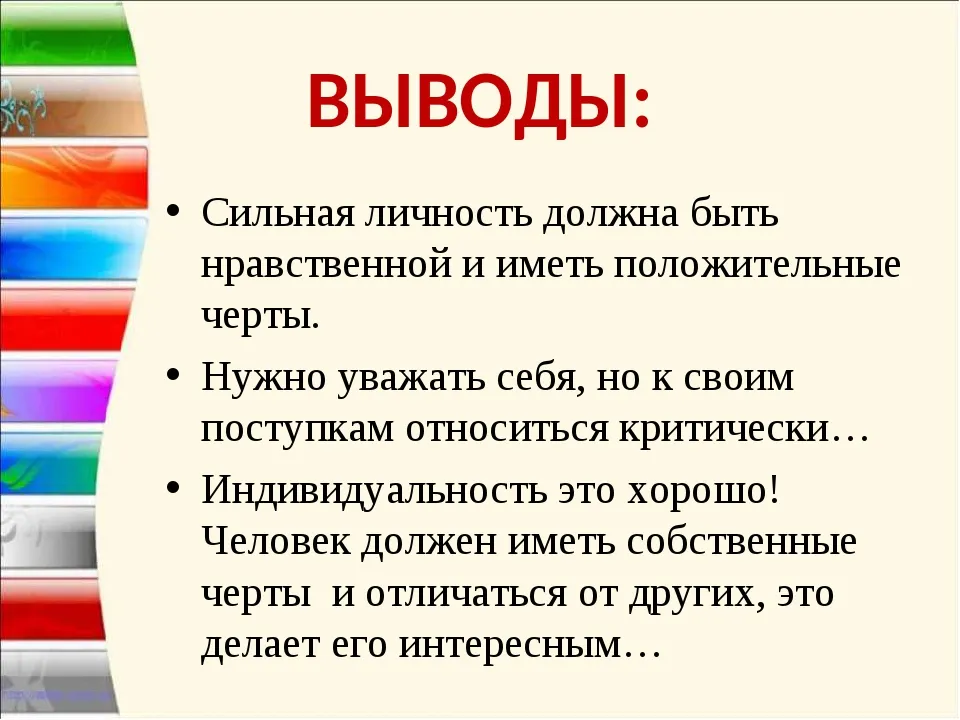 ВЫВОДЫ:

• Сильная личность должна быть нравственной и иметь положительные черты.

• Нужно уважать себя, но к своим поступкам относиться критически…

• Индивидуальность это хорошо! Человек должен иметь собственные черты и отличаться от других, это делает его интересным…